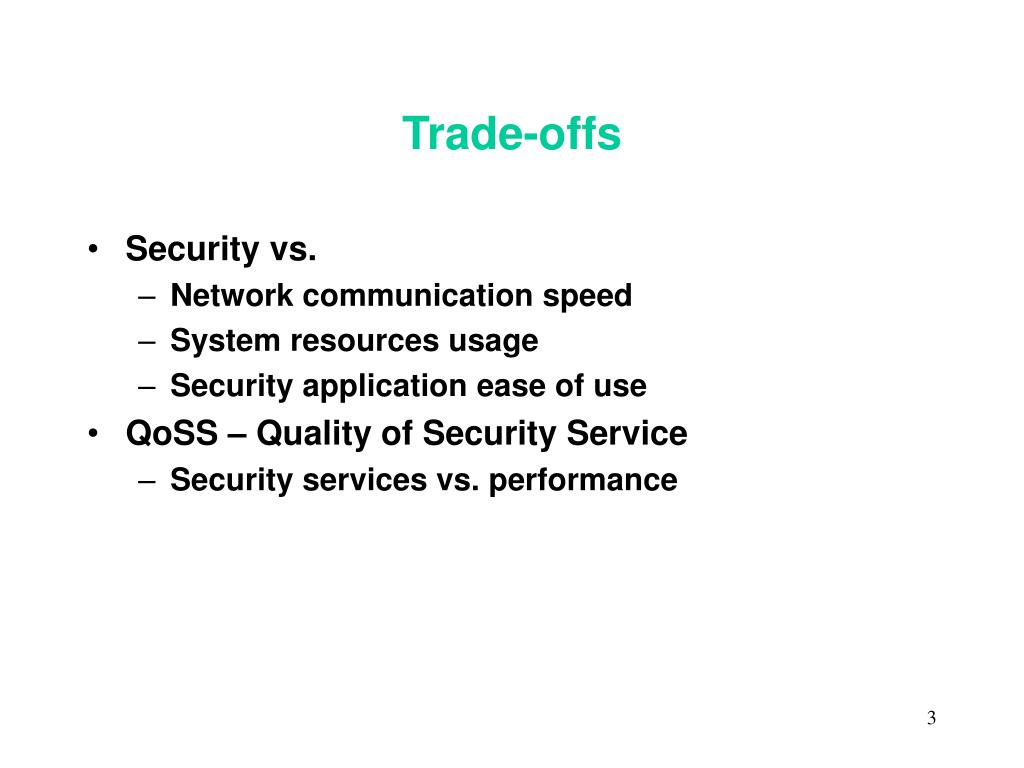 Trade-offs

• Security vs.
– Network communication speed
– System resources usage
– Security application ease of use
• QoSS – Quality of Security Service
– Security services vs. performance

3